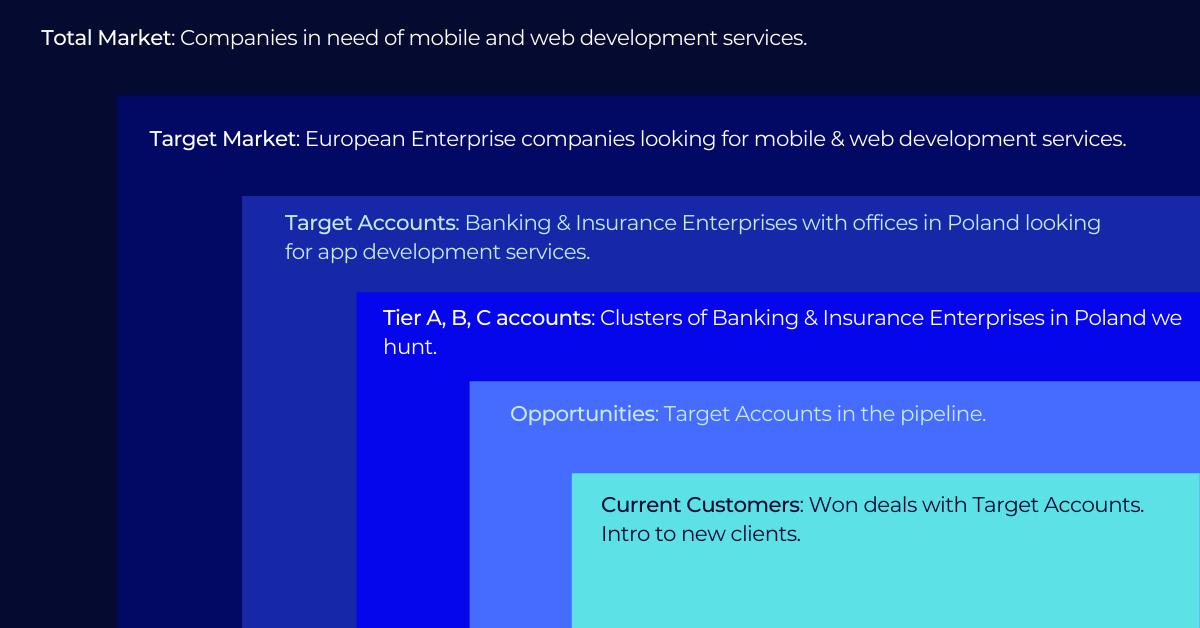 Total Market: Companies in need of mobile and web development services.

Target Market: European Enterprise companies looking for mobile & web development services.

Target Accounts: Banking & Insurance Enterprises with offices in Poland looking for app development services.

Tier A, B, C accounts: Clusters of Banking & Insurance Enterprises in Poland we hunt.

Opportunities: Target Accounts in the pipeline.

Current Customers: Won deals with Target Accounts. Intro to new clients.